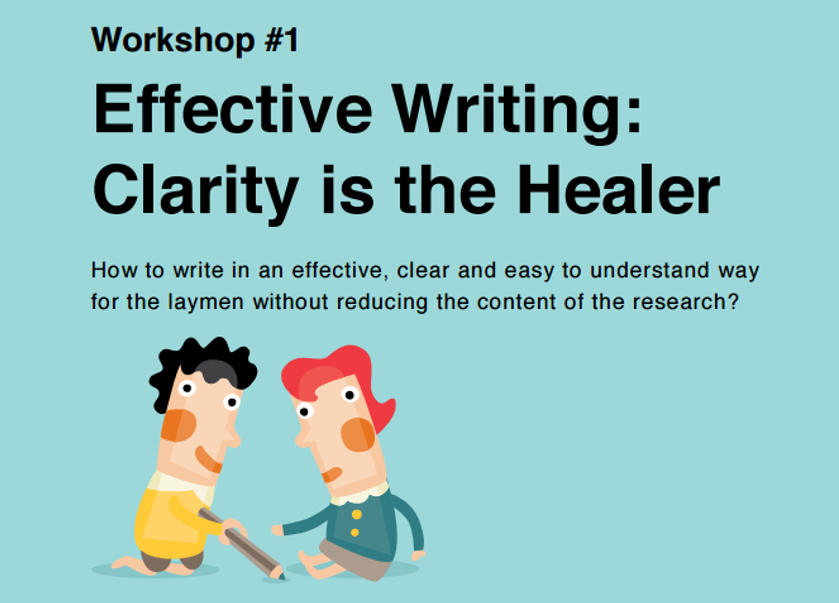 Workshop #1

Effective Writing:
Clarity is the Healer

How to write in an effective, clear and easy to understand way for the laymen without reducing the content of the research?